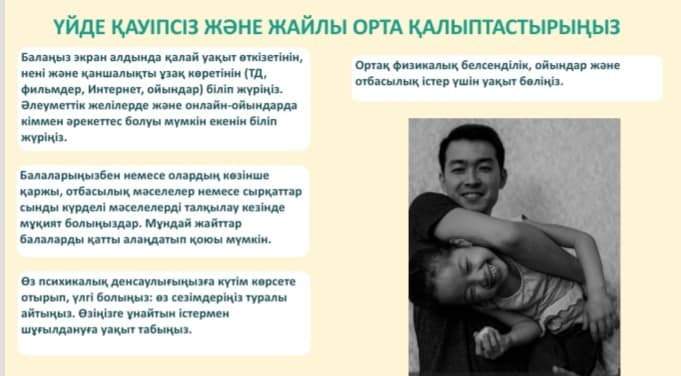 ҮЙДЕ ҚАУІПСІЗ ЖӘНЕ ЖАЙЛЫ ОРТА ҚАЛЫПТАСТЫРЫҢЫЗ

Балаңыз экран алдында қалай уақыт өткізетінін, нені және қаншалықты ұзақ көретінін (ТД, фильмдер, Интернет, ойындар) біліп жүріңіз. Әлеуметтік желілерде және онлайн-ойындарда кіммен әрекеттес болуы мүмкін екенін біліп жүріңіз.

Балаларыңызбен немесе олардың көзінше қаржы, отбасылық мәселелер немесе сырқаттар сынды күрделі мәселелерді талқылау кезінде мұқият болыңыздар. Мұндай жайттар балаларды қатты алаңдатып қоюы мүмкін.

Өз психикалық денсаулығыңызға күтім көрсете отырып, үлгі болыңыз: өз сезімдеріңіз туралы айтыңыз. Өзіңізге ұнайтын істермен шұғылдануға уақыт табыңыз.

Ортақ физикалық белсенділік, ойындар және отбасылық істер үшін уақыт бөліңіз.